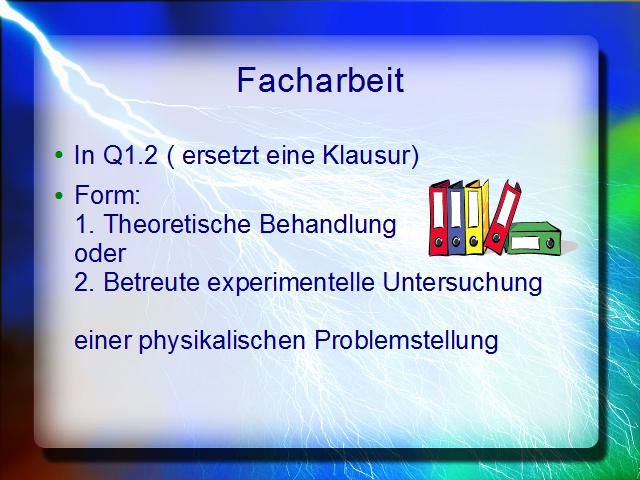 Facharbeit

• In Q1.2 ( ersetzt eine Klausur)

• Form:
1. Theoretische Behandlung
oder
2. Betreute experimentelle Untersuchung

einer physikalischen Problemstellung